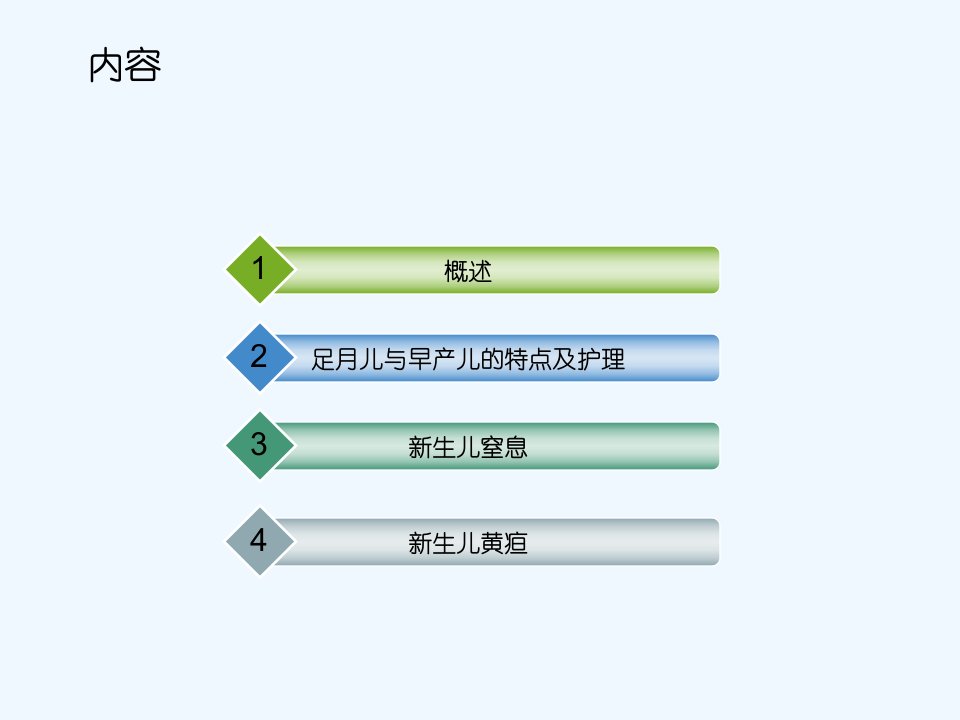 内容

1 概述

2 足月儿与早产儿的特点及护理

3 新生儿窒息

4 新生儿黄疸